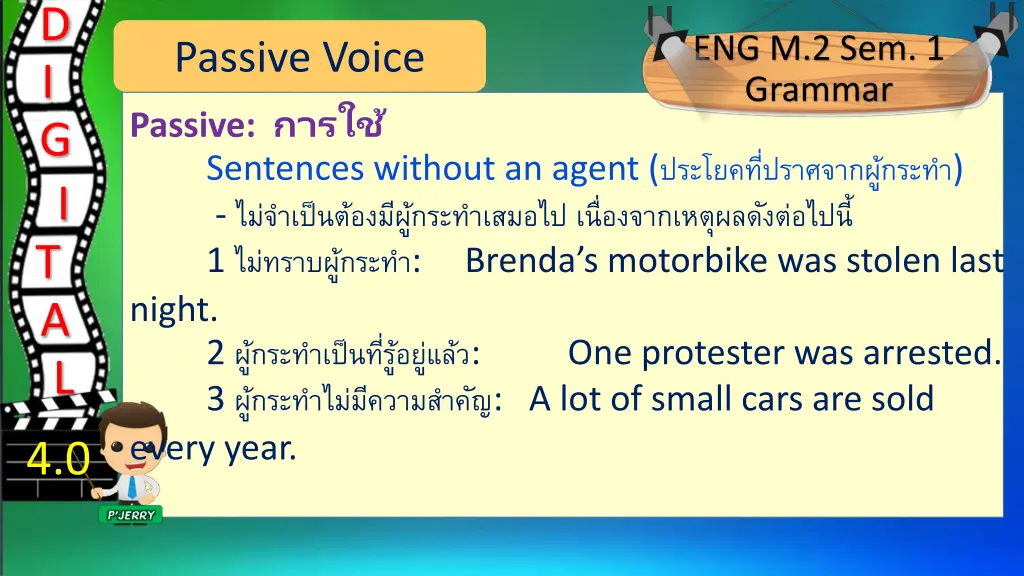 D
I
G
I
T
A
L
4.0

Passive Voice

ENG M.2 Sem. 1
Grammar

Passive: การใช้

Sentences without an agent (ประโยคที่ปราศจากผู้กระทำ)

- ไม่จำเป็นต้องมีผู้กระทำเสมอไป เนื่องจากเหตุผลดังต่อไปนี้

1 ไม่ทราบผู้กระทำ: Brenda's motorbike was stolen last night.

2 ผู้กระทำเป็นที่รู้อยู่แล้ว: One protester was arrested.

3 ผู้กระทำไม่มีความสำคัญ: A lot of small cars are sold every year.

P'JERRY